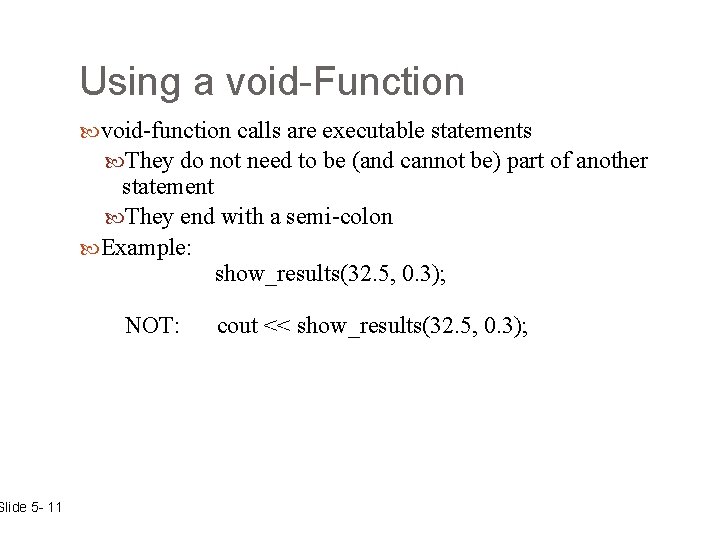 Using a void-Function

void-function calls are executable statements

They do not need to be (and cannot be) part of another statement

They end with a semi-colon

Example:

show_results(32.5, 0.3);

NOT: cout << show_results(32.5, 0.3);

Slide 5- 11